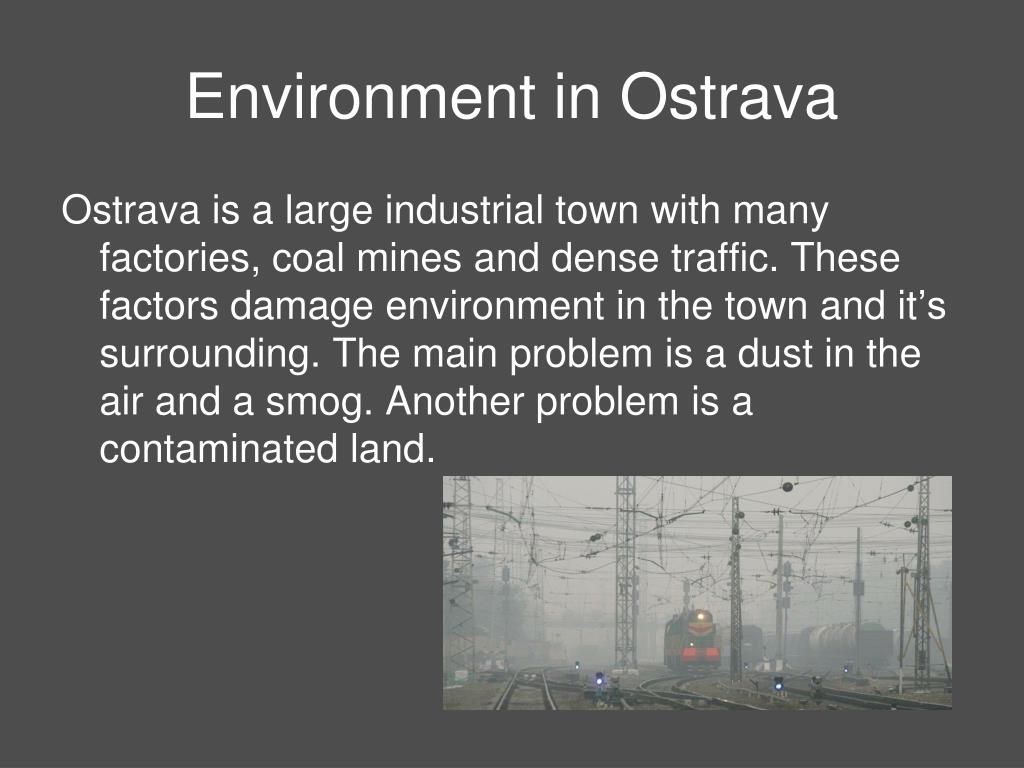 Environment in Ostrava

Ostrava is a large industrial town with many factories, coal mines and dense traffic. These factors damage environment in the town and it’s surrounding. The main problem is a dust in the air and a smog. Another problem is a contaminated land.